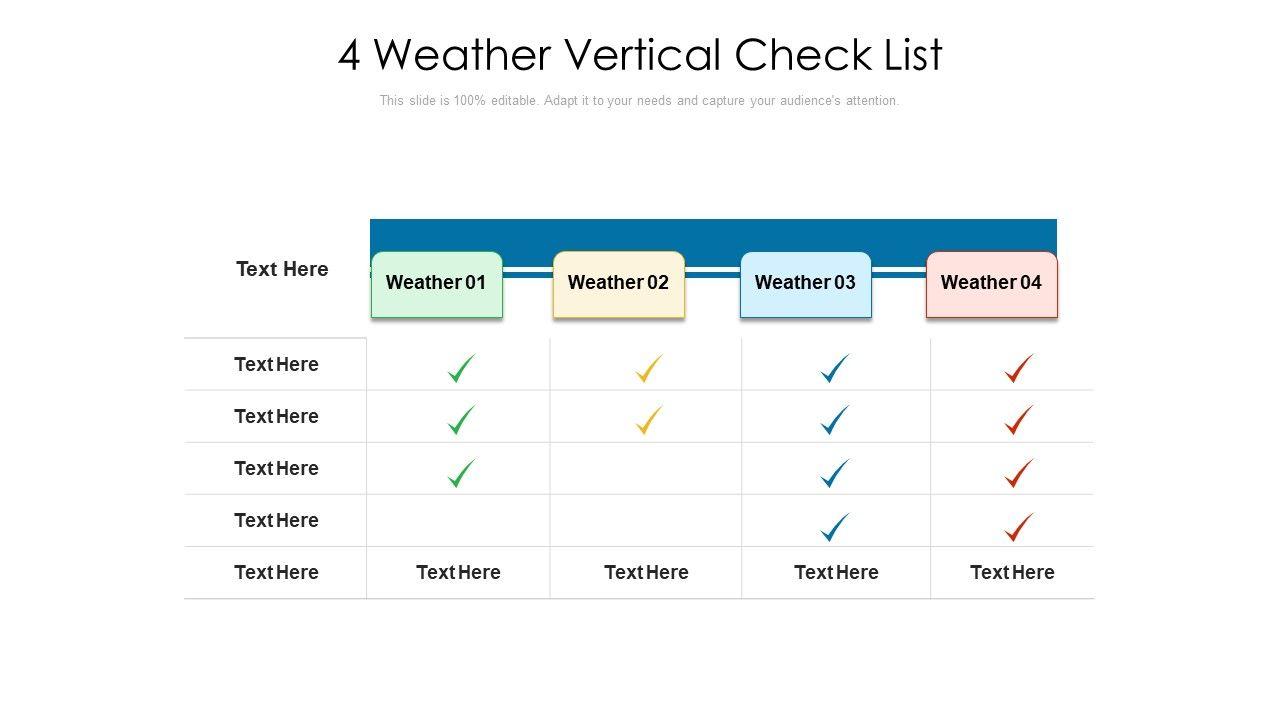 4 Weather Vertical Check List

This slide is 100% editable. Adapt it to your needs and capture your audience's attention.

| Text Here | Weather 01 | Weather 02 | Weather 03 | Weather 04 |
|---|---|---|---|---|
| Text Here | ✓ | ✓ | ✓ | ✓ |
| Text Here | ✓ | ✓ | ✓ | ✓ |
| Text Here | ✓ | | ✓ | ✓ |
| Text Here | | | ✓ | ✓ |
| Text Here | Text Here | Text Here | Text Here | Text Here |